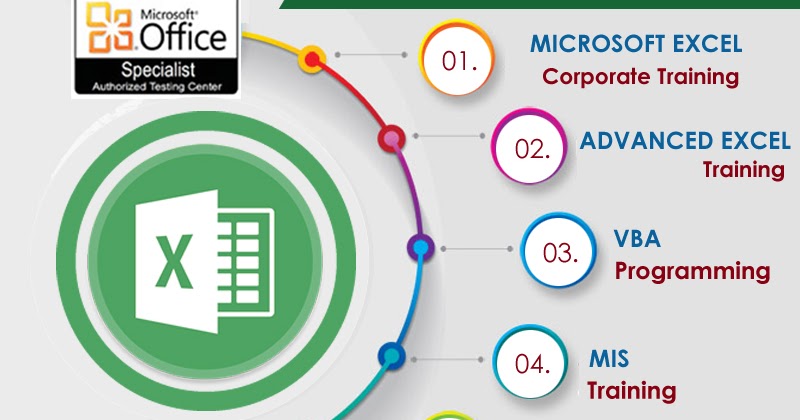 Microsoft® Office
Specialist
Authorized Testing Center

X

01.
MICROSOFT EXCEL
Corporate Training

02.
ADVANCED EXCEL
Training

03.
VBA
Programming

04.
MIS
Training